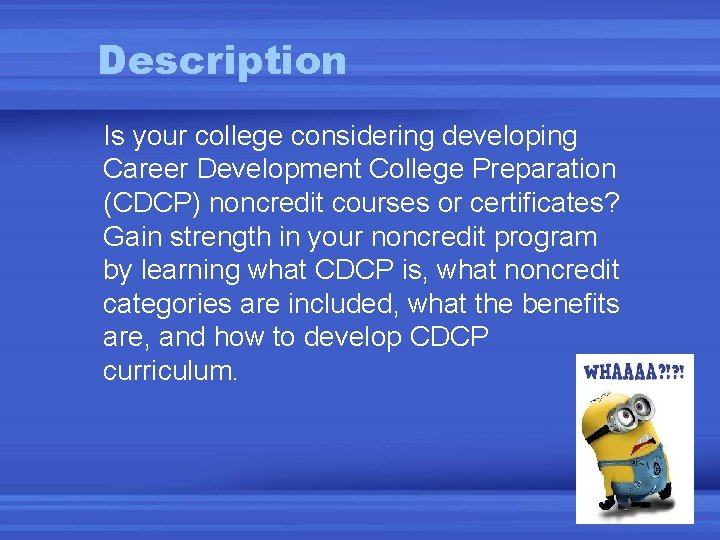 Description

Is your college considering developing Career Development College Preparation (CDCP) noncredit courses or certificates? Gain strength in your noncredit program by learning what CDCP is, what noncredit categories are included, what the benefits are, and how to develop CDCP curriculum.

WHAAAA?!?!